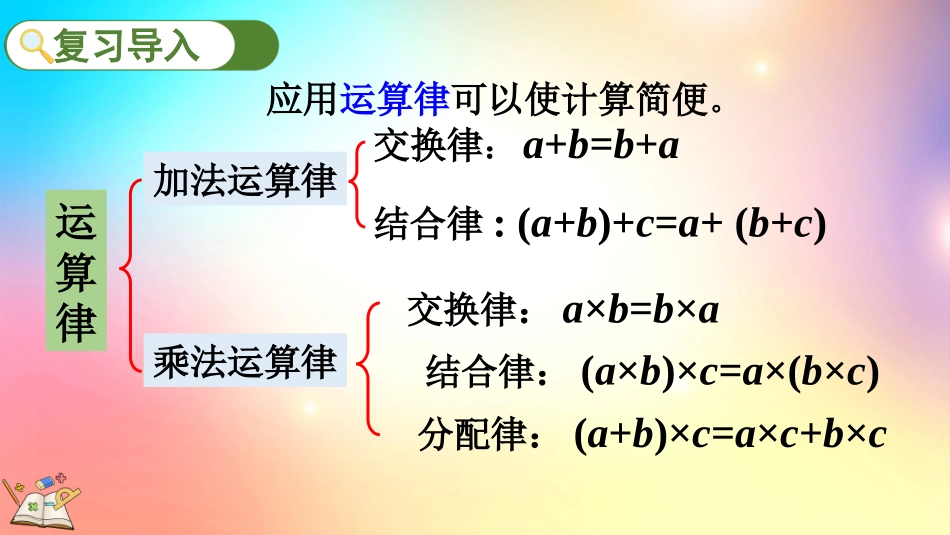 复习导入

应用运算律可以使计算简便。

运算律

加法运算律

交换律：$a+b=b+a$

结合律：$(a+b)+c=a+(b+c)$

乘法运算律

交换律：$a\times b=b\times a$

结合律：$(a\times b)\times c=a\times(b\times c)$

分配律：$(a+b)\times c=a\times c+b\times c$